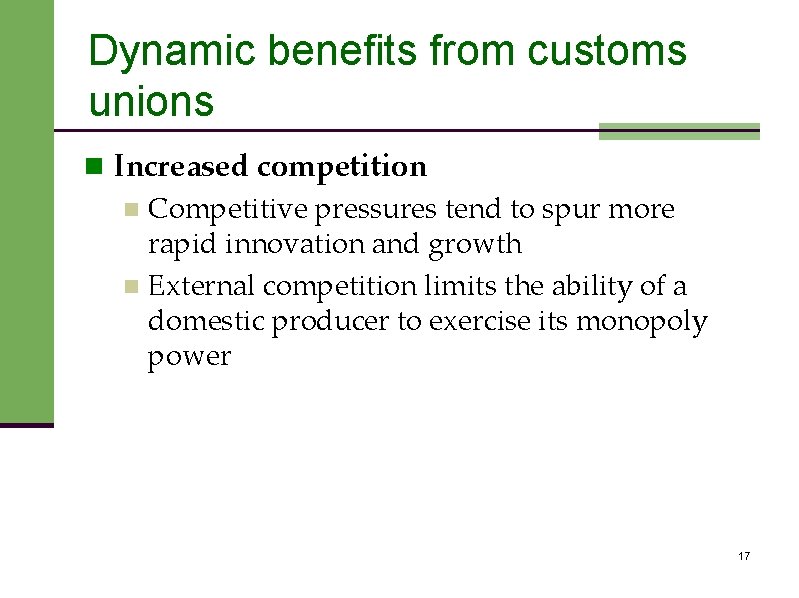 Dynamic benefits from customs unions

Increased competition

Competitive pressures tend to spur more rapid innovation and growth

External competition limits the ability of a domestic producer to exercise its monopoly power

17